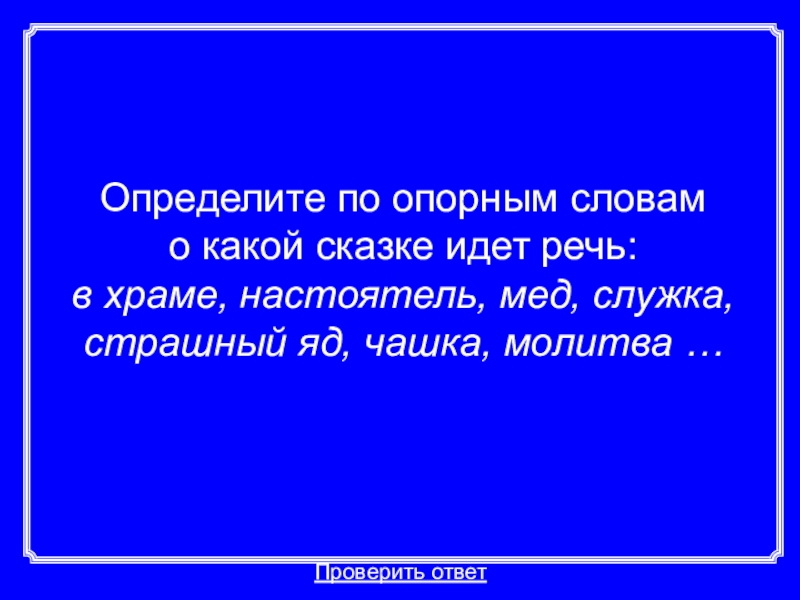 Определите по опорным словам о какой сказке идет речь:
в храме, настоятель, мед, служка, страшный яд, чашка, молитва …

Проверить ответ